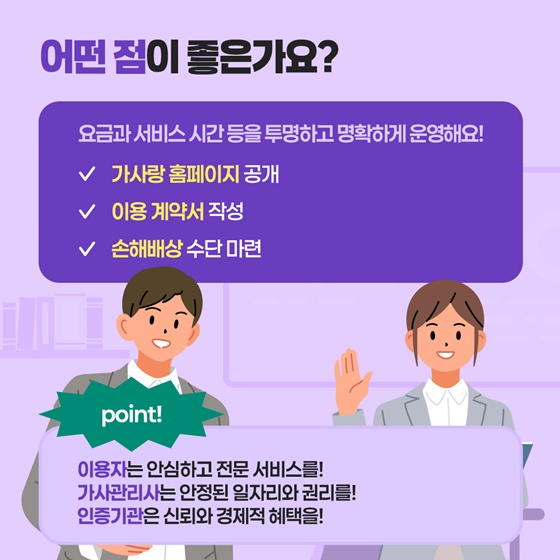 어떤 점이 좋은가요?

요금과 서비스 시간 등을 투명하고 명확하게 운영해요!

✓ 가사랑 홈페이지 공개
✓ 이용 계약서 작성
✓ 손해배상 수단 마련

point!

이용자는 안심하고 전문 서비스를!
가사관리사는 안정된 일자리와 권리를!
인증기관은 신뢰와 경제적 혜택을!